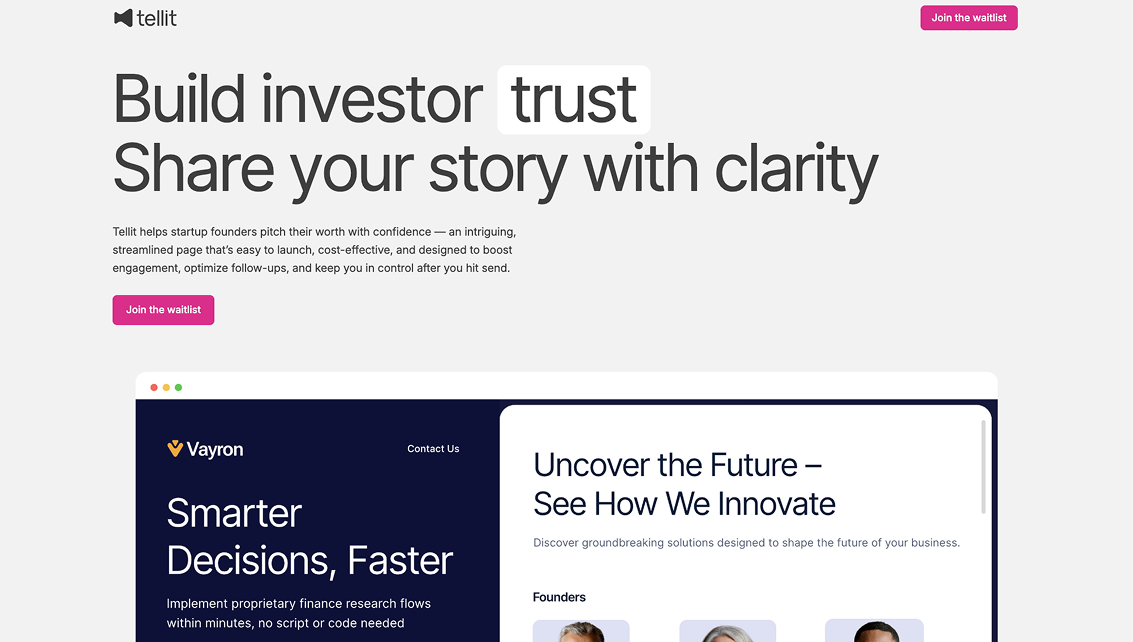 tellit

Join the waitlist

Build investor trust
Share your story with clarity

Tellit helps startup founders pitch their worth with confidence — an intriguing, streamlined page that's easy to launch, cost-effective, and designed to boost engagement, optimize follow-ups, and keep you in control after you hit send.

Join the waitlist

Vayron

Contact Us

Smarter Decisions, Faster

Implement proprietary finance research flows within minutes, no script or code needed

Uncover the Future – See How We Innovate

Discover groundbreaking solutions designed to shape the future of your business.

Founders